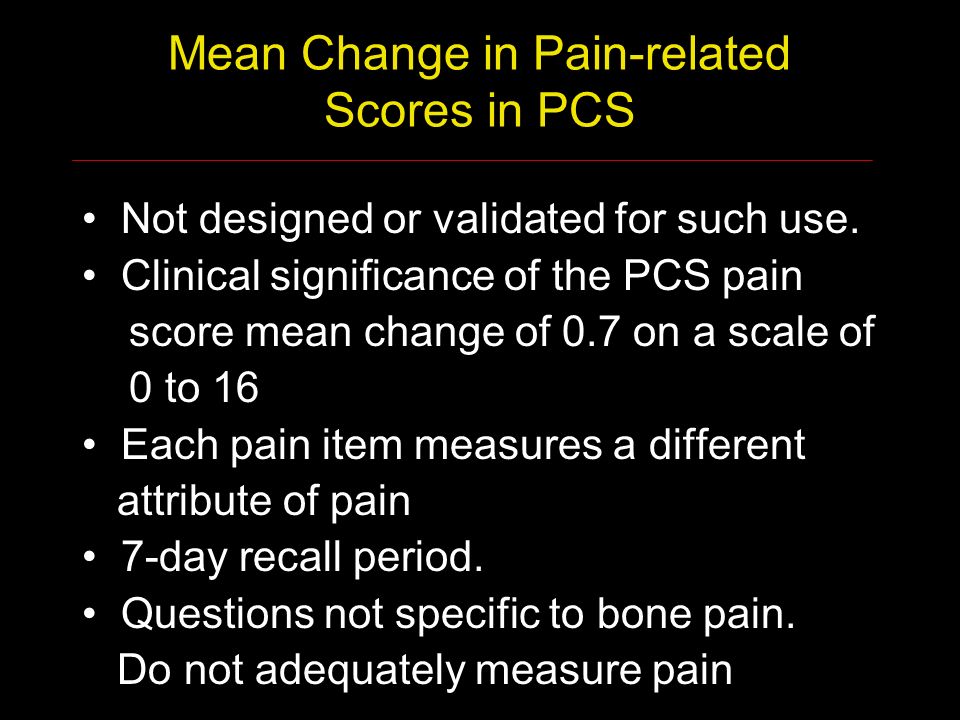 Mean Change in Pain-related Scores in PCS

• Not designed or validated for such use.
• Clinical significance of the PCS pain score mean change of 0.7 on a scale of 0 to 16
• Each pain item measures a different attribute of pain
• 7-day recall period.
• Questions not specific to bone pain. Do not adequately measure pain